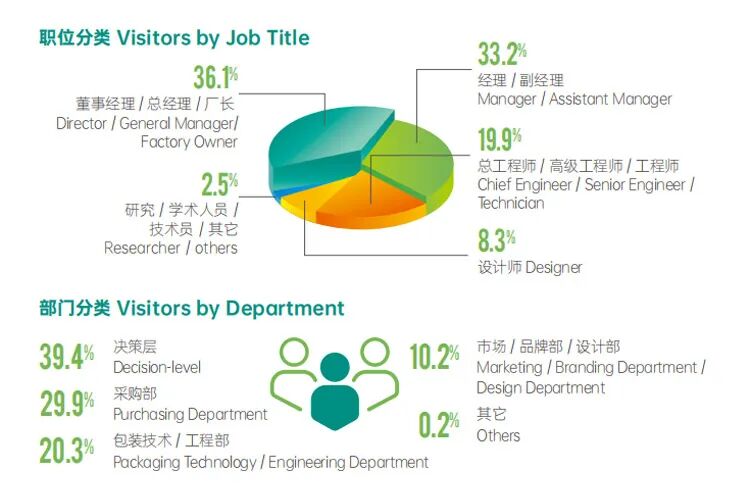 职位分类 Visitors by Job Title

36.1%
董事经理 / 总经理 / 厂长
Director / General Manager/ Factory Owner

2.5%
研究 / 学术人员 / 技术员 / 其它
Researcher / others

33.2%
经理 / 副经理
Manager / Assistant Manager

19.9%
总工程师 / 高级工程师 / 工程师
Chief Engineer / Senior Engineer / Technician

8.3%
设计师 Designer

部门分类 Visitors by Department

39.4%
决策层
Decision-level

29.9%
采购部
Purchasing Department

20.3%
包装技术 / 工程部
Packaging Technology / Engineering Department

10.2%
市场 / 品牌部 / 设计部
Marketing / Branding Department / Design Department

0.2%
其它
Others